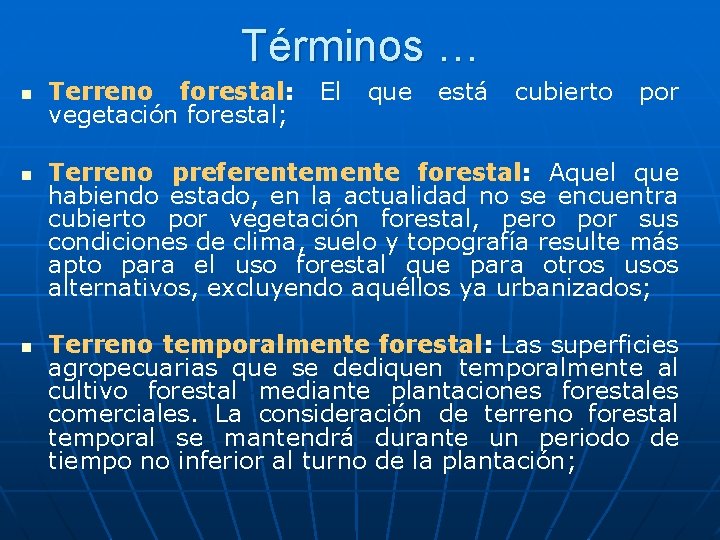 Términos …

- Terreno forestal: El que está cubierto por vegetación forestal;

- Terreno preferentemente forestal: Aquel que habiendo estado, en la actualidad no se encuentra cubierto por vegetación forestal, pero por sus condiciones de clima, suelo y topografía resulte más apto para el uso forestal que para otros usos alternativos, excluyendo aquéllos ya urbanizados;

- Terreno temporalmente forestal: Las superficies agropecuarias que se dediquen temporalmente al cultivo forestal mediante plantaciones forestales comerciales. La consideración de terreno forestal temporal se mantendrá durante un periodo de tiempo no inferior al turno de la plantación;